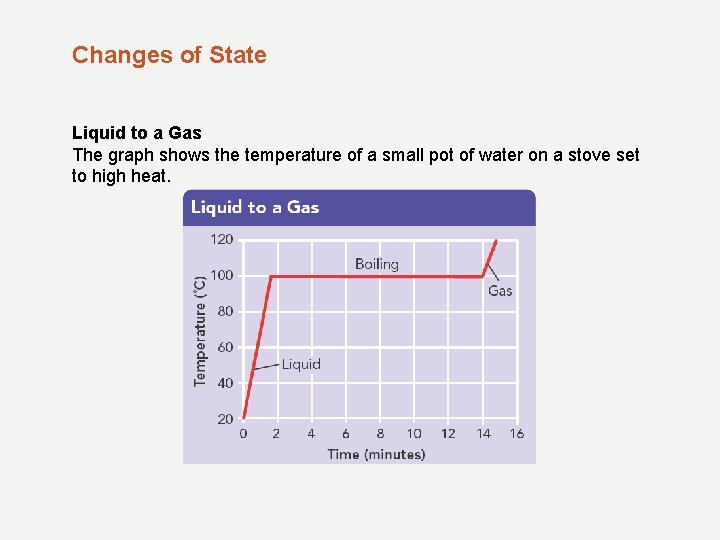 Changes of State

Liquid to a Gas
The graph shows the temperature of a small pot of water on a stove set to high heat.

Liquid to a Gas

Temperature (°C)

120
100
80
60
40
20

Boiling
Gas
Liquid

0 2 4 6 8 10 12 14 16

Time (minutes)